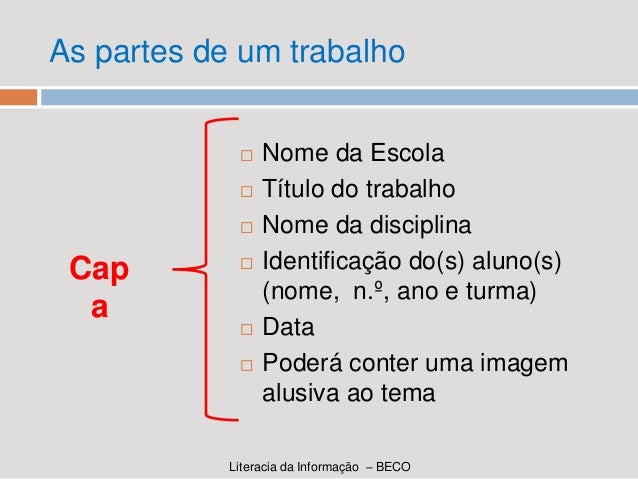 As partes de um trabalho

Cap
a

□ Nome da Escola
□ Título do trabalho
□ Nome da disciplina
□ Identificação do(s) aluno(s) (nome, n.º, ano e turma)
□ Data
□ Poderá conter uma imagem alusiva ao tema

Literacia da Informação – BECO